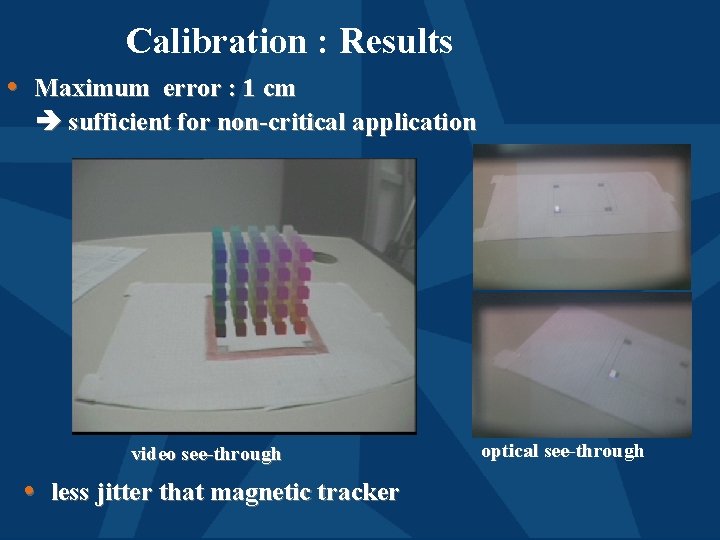 Calibration : Results

• Maximum error : 1 cm
➔ sufficient for non-critical application

video see-through

optical see-through

• less jitter that magnetic tracker